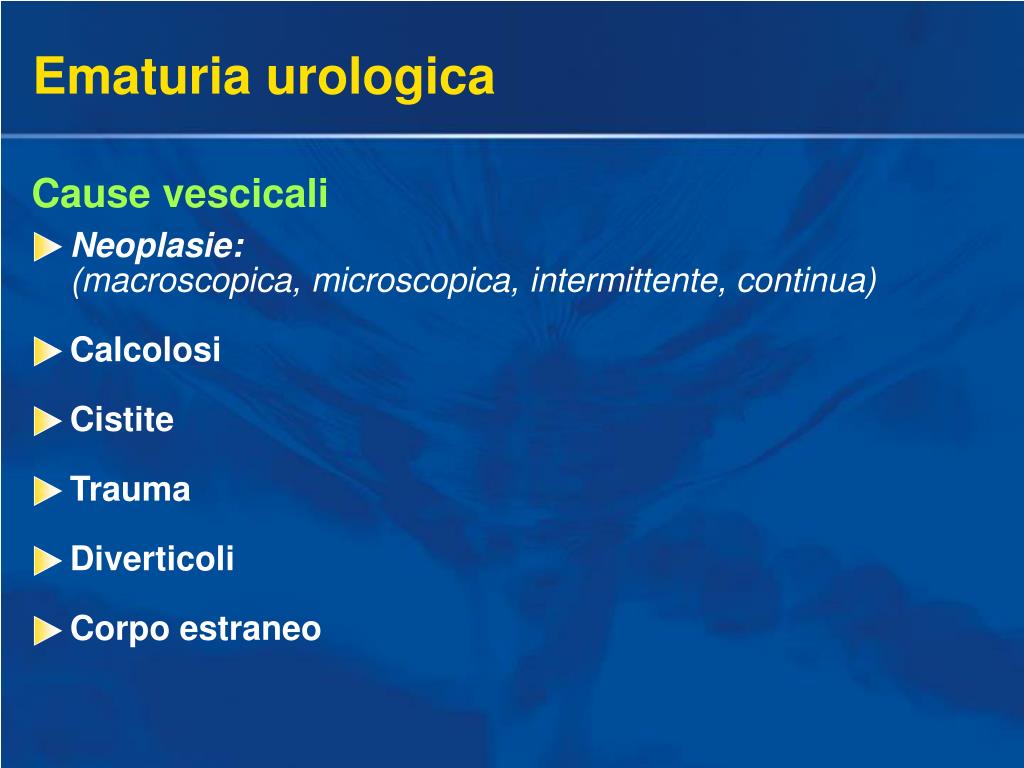 Ematuria urologica

Cause vescicali

Neoplasie:
(macroscopica, microscopica, intermittente, continua)

Calcolosi

Cistite

Trauma

Diverticoli

Corpo estraneo